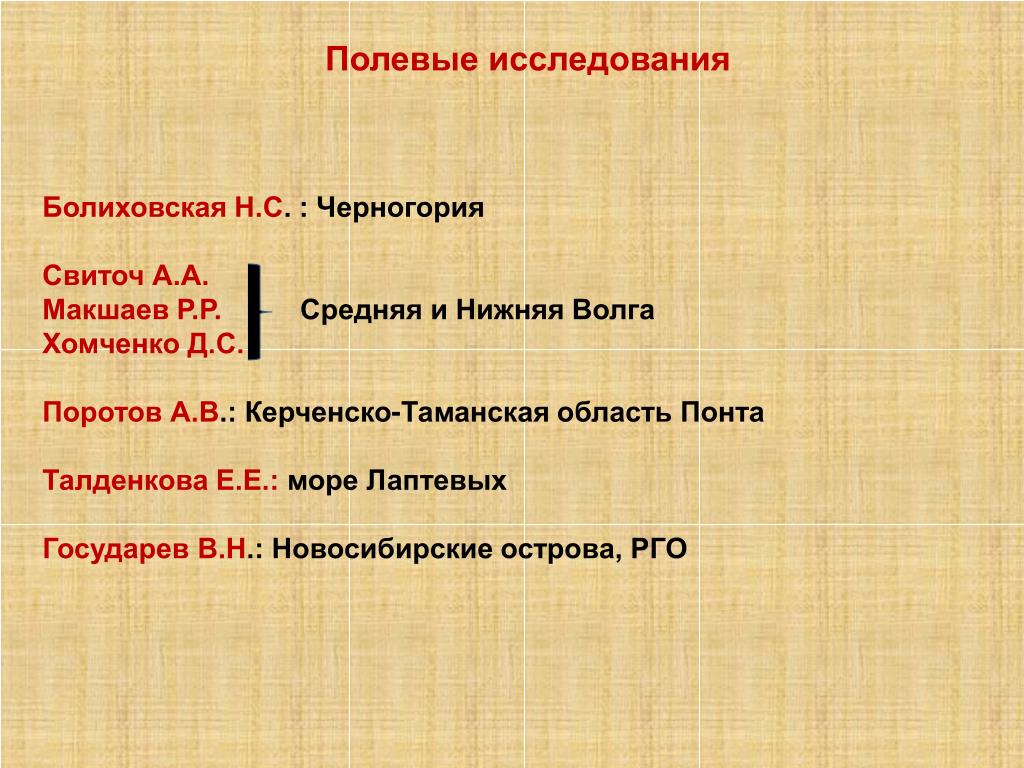 Полевые исследования

Болиховская Н.С. : Черногория

Свиточ А.А.
Макшаев Р.Р. Средняя и Нижняя Волга
Хомченко Д.С.

Поротов А.В.: Керченско-Таманская область Понта

Талденкова Е.Е.: море Лаптевых

Государев В.Н.: Новосибирские острова, РГО